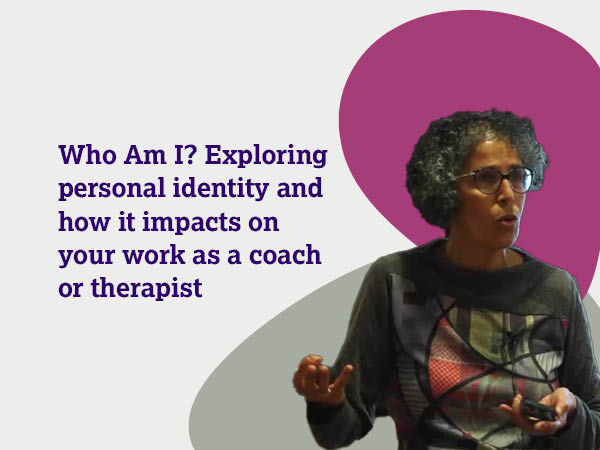 Who Am I? Exploring personal identity and how it impacts on your work as a coach or therapist